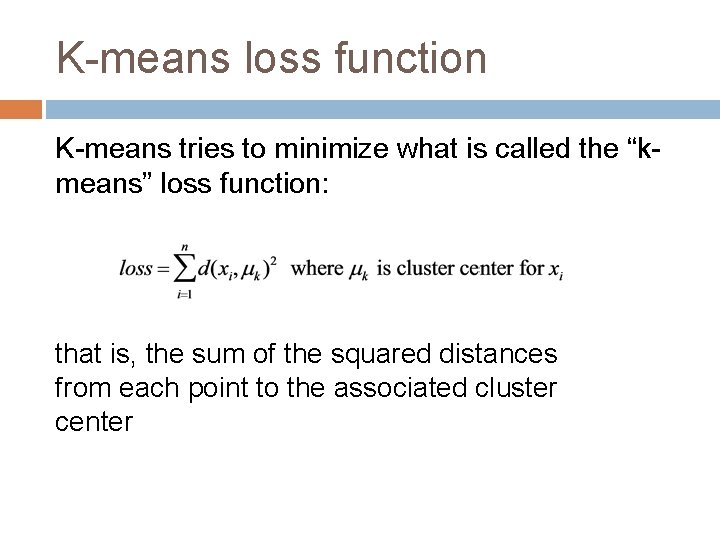 K-means loss function

K-means tries to minimize what is called the “k-means” loss function:

$loss = \sum_{i=1}^{n} d(x_i, \mu_k)^2$ where $\mu_k$ is cluster center for $x_i$

that is, the sum of the squared distances from each point to the associated cluster center